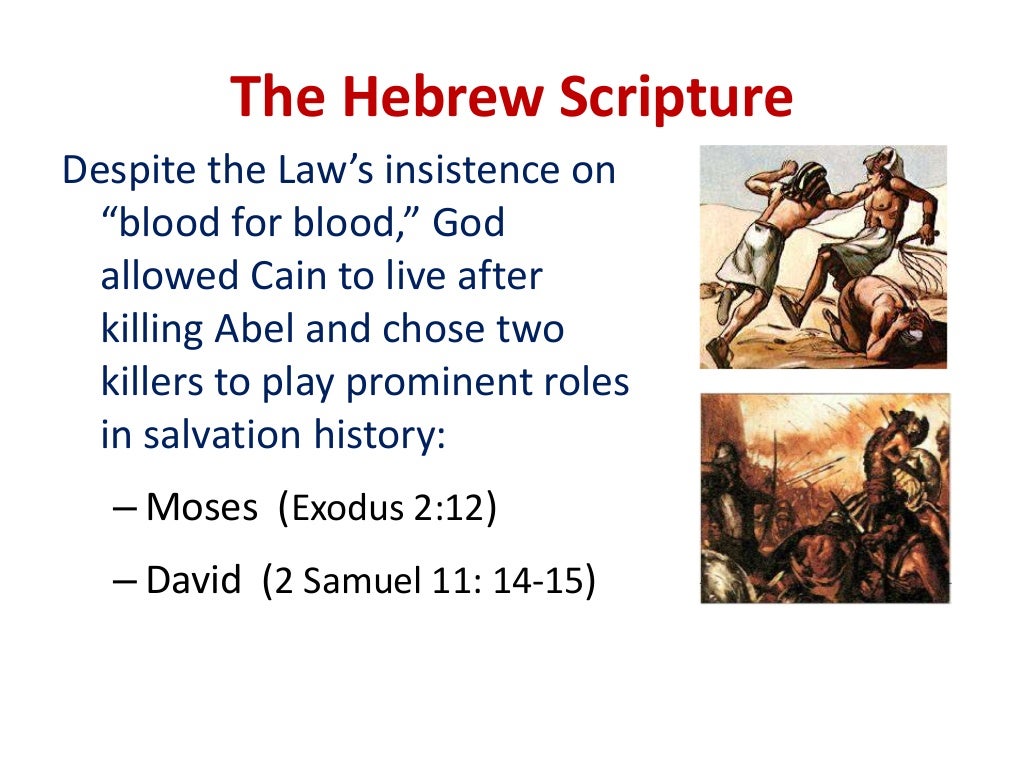 The Hebrew Scripture

Despite the Law’s insistence on “blood for blood,” God allowed Cain to live after killing Abel and chose two killers to play prominent roles in salvation history:

– Moses (Exodus 2:12)

– David (2 Samuel 11: 14-15)